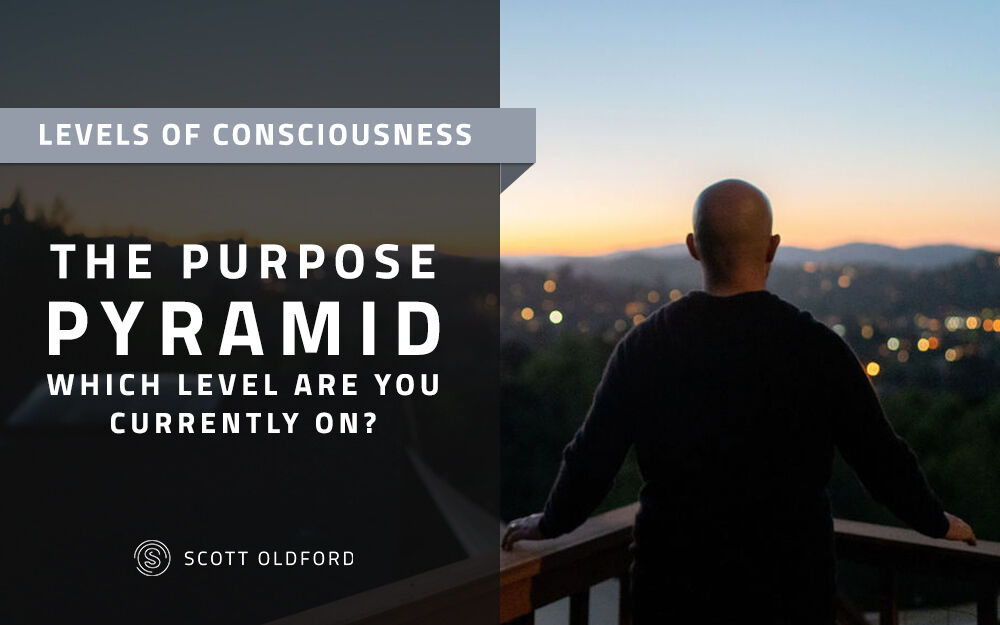 LEVELS OF CONSCIOUSNESS

THE PURPOSE PYRAMID
WHICH LEVEL ARE YOU CURRENTLY ON?

SCOTT OLDFORD